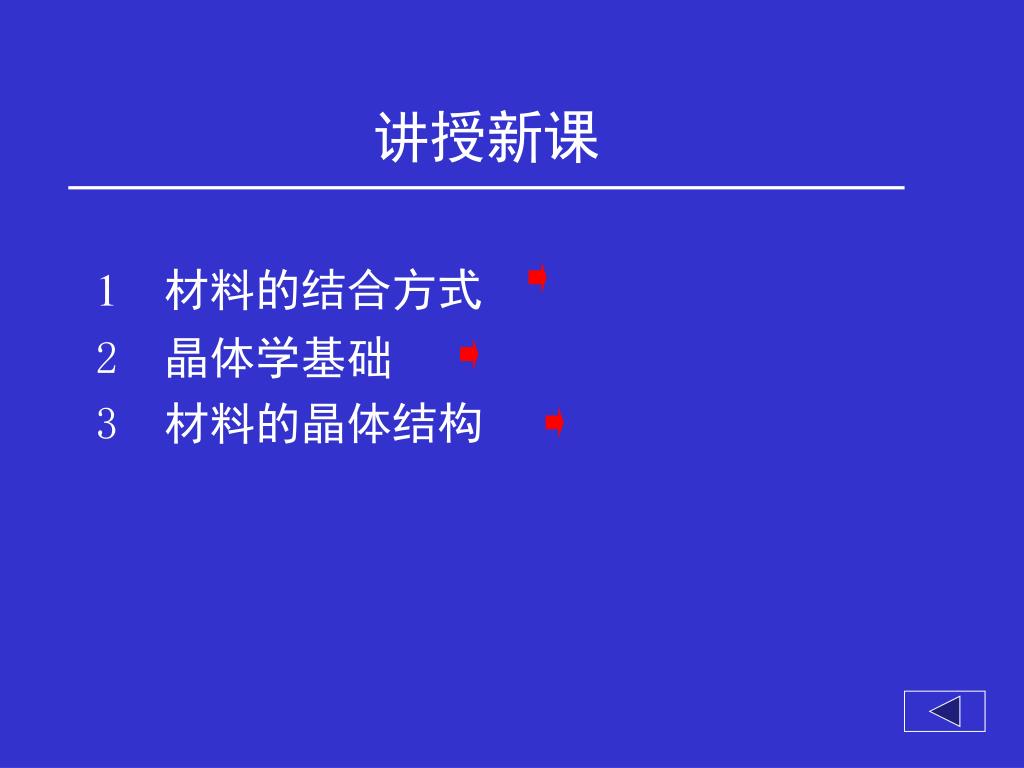 讲授新课

1 材料的结合方式

2 晶体学基础

3 材料的晶体结构